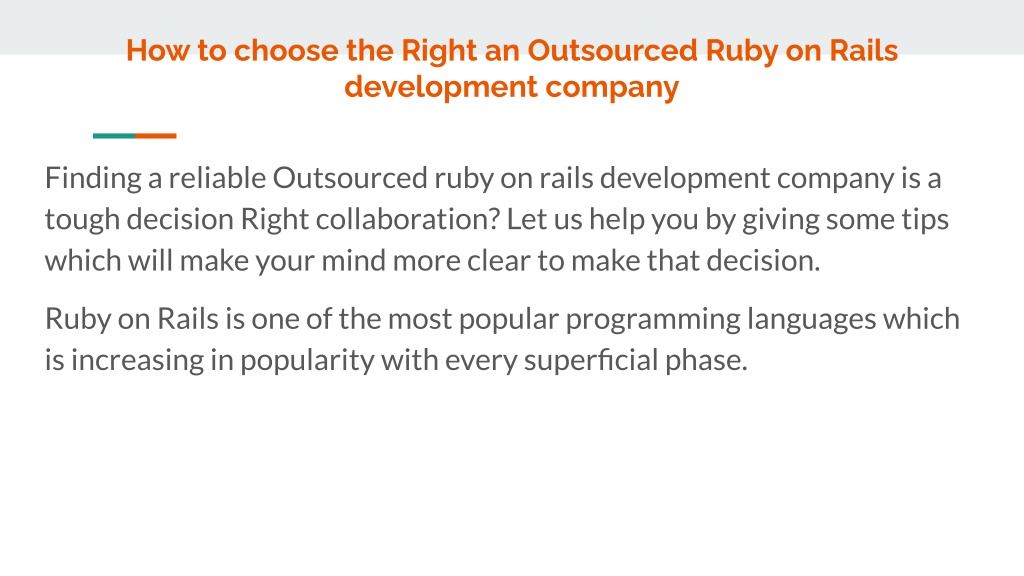 How to choose the Right an Outsourced Ruby on Rails development company

Finding a reliable Outsourced ruby on rails development company is a tough decision Right collaboration? Let us help you by giving some tips which will make your mind more clear to make that decision.

Ruby on Rails is one of the most popular programming languages which is increasing in popularity with every superficial phase.